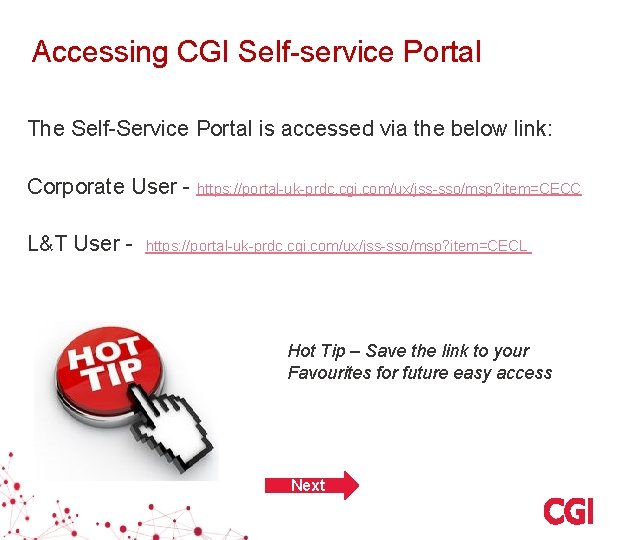 Accessing CGI Self-service Portal

The Self-Service Portal is accessed via the below link:

Corporate User - https://portal-uk-prdc.cgi.com/ux/jss-sso/msp?item=CECC

L&T User - https://portal-uk-prdc.cgi.com/ux/jss-sso/msp?item=CECL

HOT TIP

Hot Tip – Save the link to your Favourites for future easy access

Next

CGI